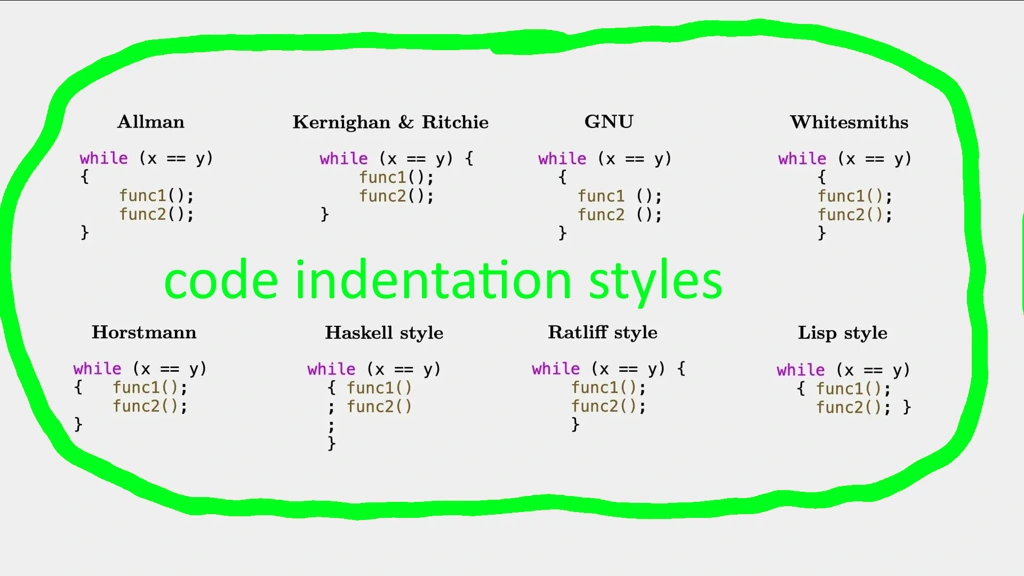 Allman

while (x == y)
{
    func1();
    func2();
}

Kernighan & Ritchie

while (x == y) {
    func1();
    func2();
}

GNU

while (x == y)
  {
    func1 ();
    func2 ();
  }

Whitesmiths

while (x == y)
    {
    func1();
    func2();
    }

code indentation styles

Horstmann

while (x == y)
{   func1();
    func2();
}

Haskell style

while (x == y)
  { func1()
  ; func2()
  ;
  }

Ratliff style

while (x == y) {
    func1();
    func2();
    }

Lisp style

while (x == y)
  { func1();
    func2(); }